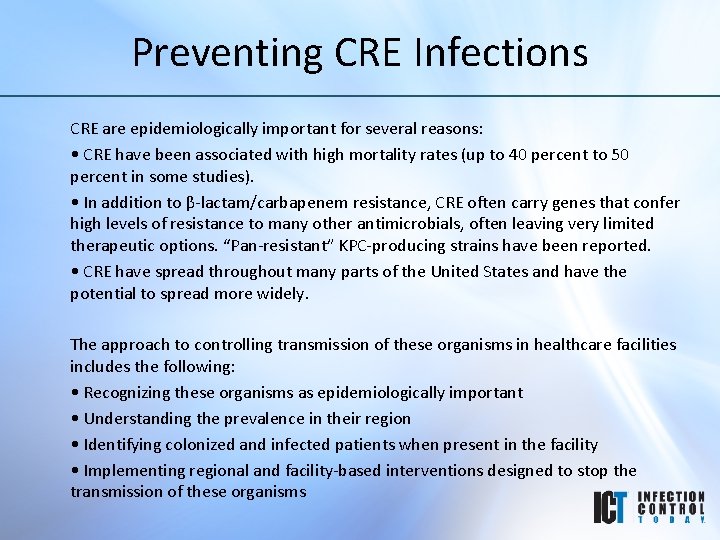 Preventing CRE Infections

CRE are epidemiologically important for several reasons:

• CRE have been associated with high mortality rates (up to 40 percent to 50 percent in some studies).

• In addition to β-lactam/carbapenem resistance, CRE often carry genes that confer high levels of resistance to many other antimicrobials, often leaving very limited therapeutic options. "Pan-resistant" KPC-producing strains have been reported.

• CRE have spread throughout many parts of the United States and have the potential to spread more widely.

The approach to controlling transmission of these organisms in healthcare facilities includes the following:

• Recognizing these organisms as epidemiologically important

• Understanding the prevalence in their region

• Identifying colonized and infected patients when present in the facility

• Implementing regional and facility-based interventions designed to stop the transmission of these organisms

ICT INFECTION CONTROL TODAY